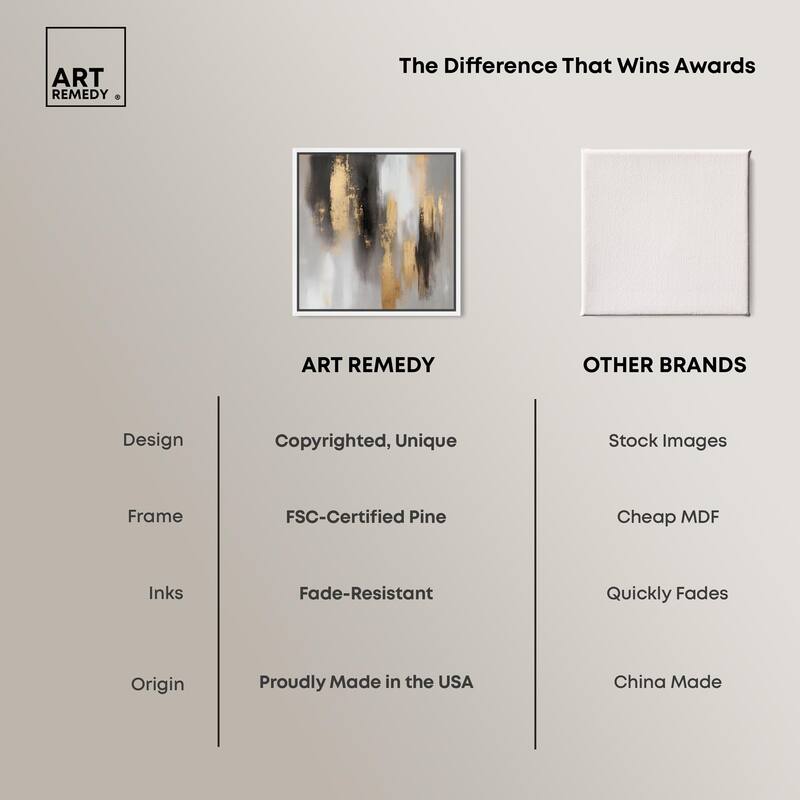 ART REMEDY ®

The Difference That Wins Awards

| | ART REMEDY | OTHER BRANDS |
|---|---|---|
| Design | Copyrighted, Unique | Stock Images |
| Frame | FSC-Certified Pine | Cheap MDF |
| Inks | Fade-Resistant | Quickly Fades |
| Origin | Proudly Made in the USA | China Made |